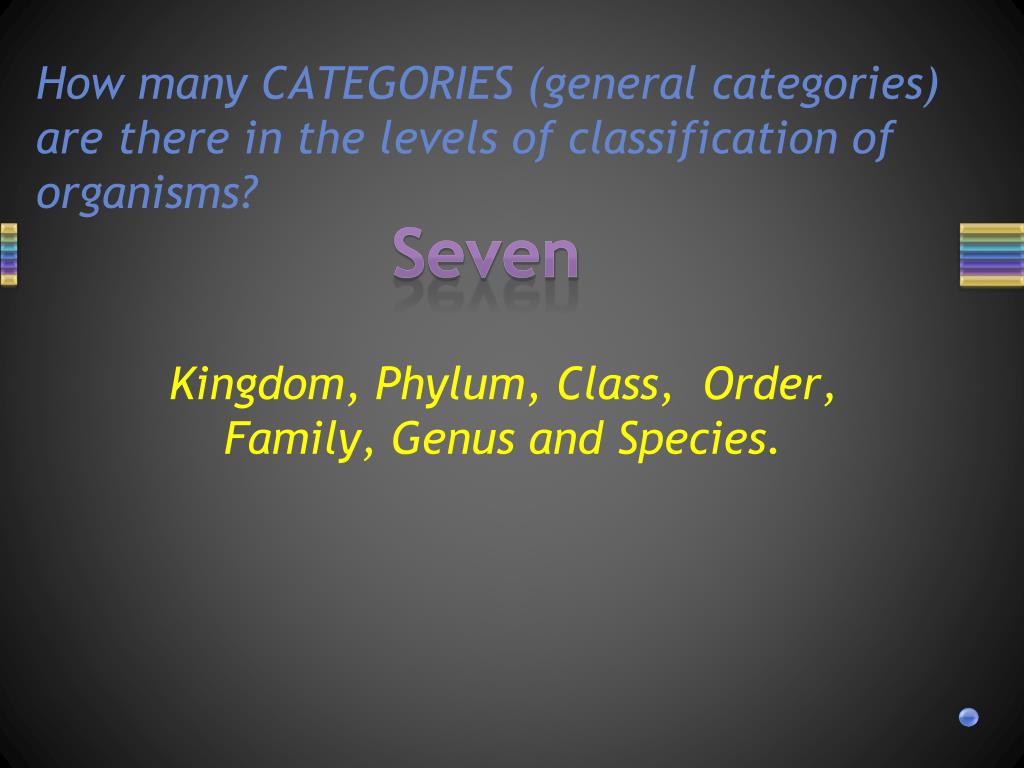 How many CATEGORIES (general categories) are there in the levels of classification of organisms?

Seven

Kingdom, Phylum, Class, Order, Family, Genus and Species.